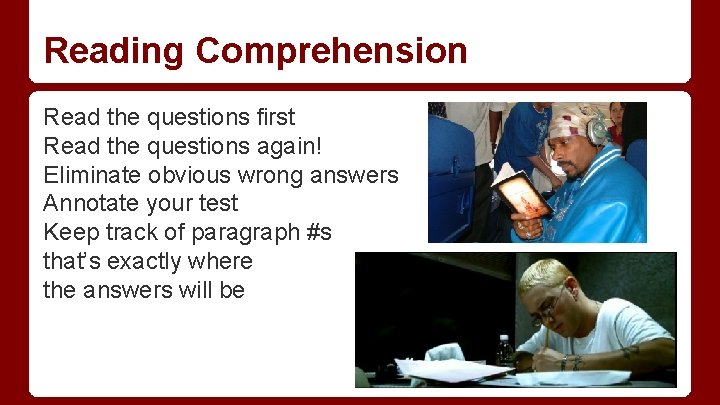 Reading Comprehension

Read the questions first
Read the questions again!
Eliminate obvious wrong answers
Annotate your test
Keep track of paragraph #s
that's exactly where
the answers will be